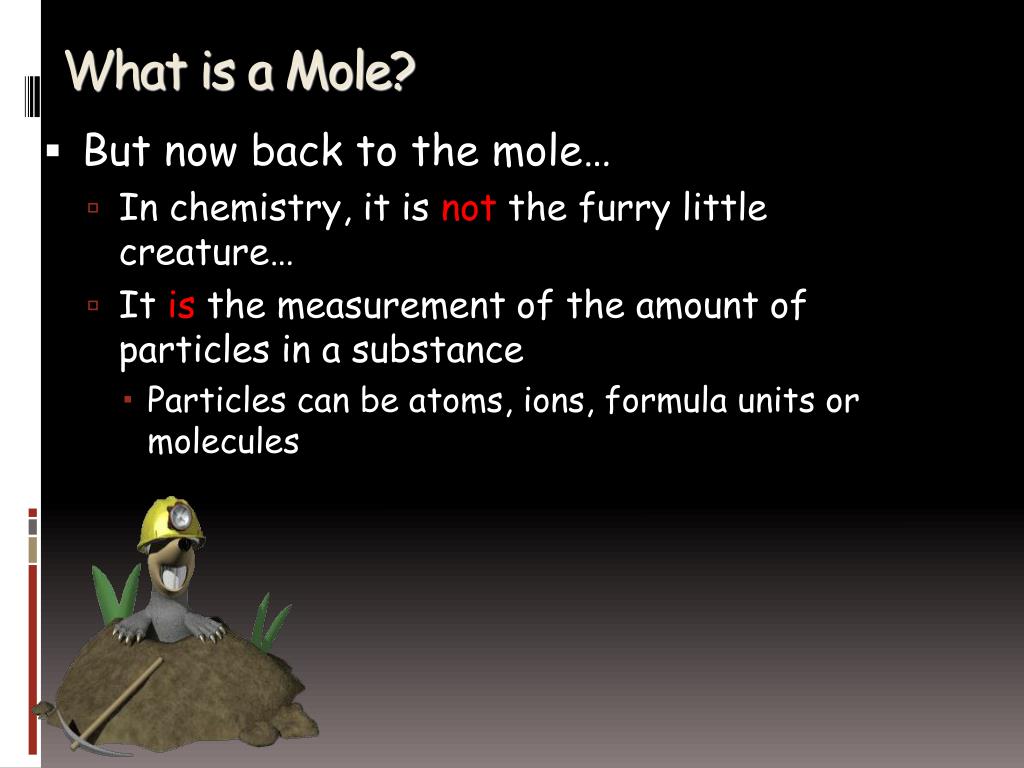 What is a Mole?

- But now back to the mole…
  - In chemistry, it is not the furry little creature…
  - It is the measurement of the amount of particles in a substance
    - Particles can be atoms, ions, formula units or molecules